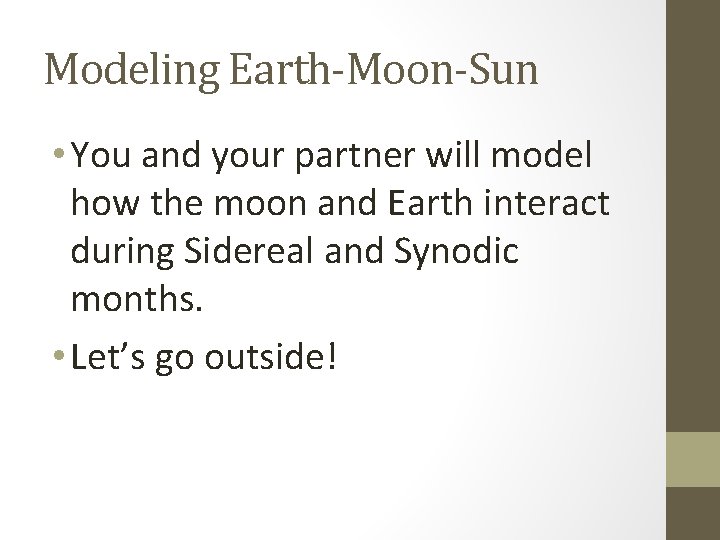 Modeling Earth-Moon-Sun

• You and your partner will model how the moon and Earth interact during Sidereal and Synodic months.

• Let’s go outside!